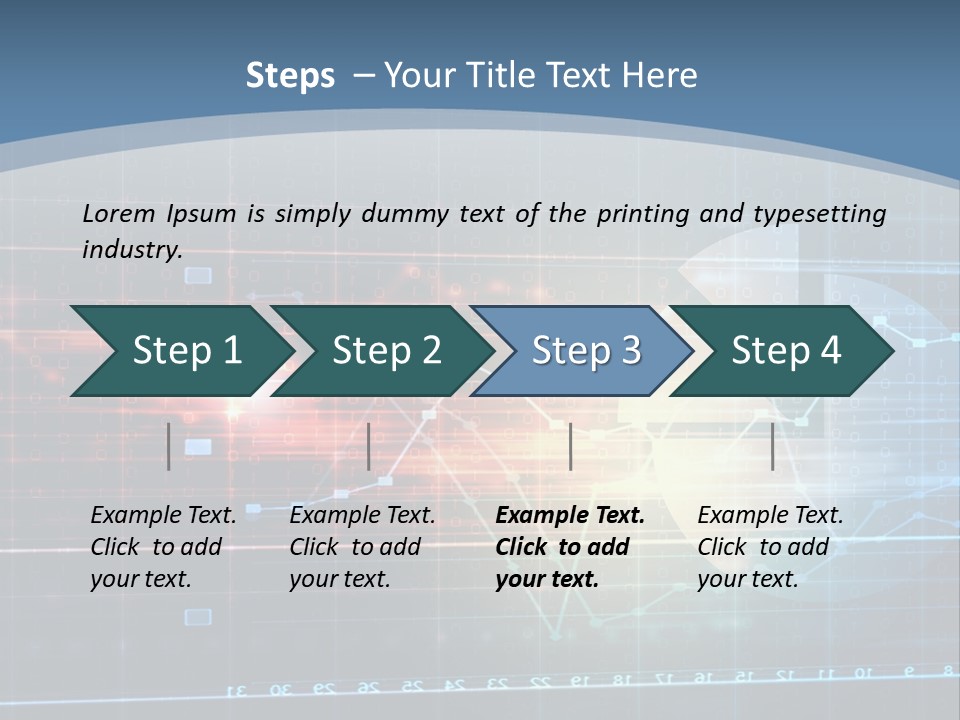 Steps – Your Title Text Here

Lorem Ipsum is simply dummy text of the printing and typesetting industry.

Step 1

Step 2

Step 3

Step 4

Example Text. Click to add your text.

Example Text. Click to add your text.

Example Text. Click to add your text.

Example Text. Click to add your text.